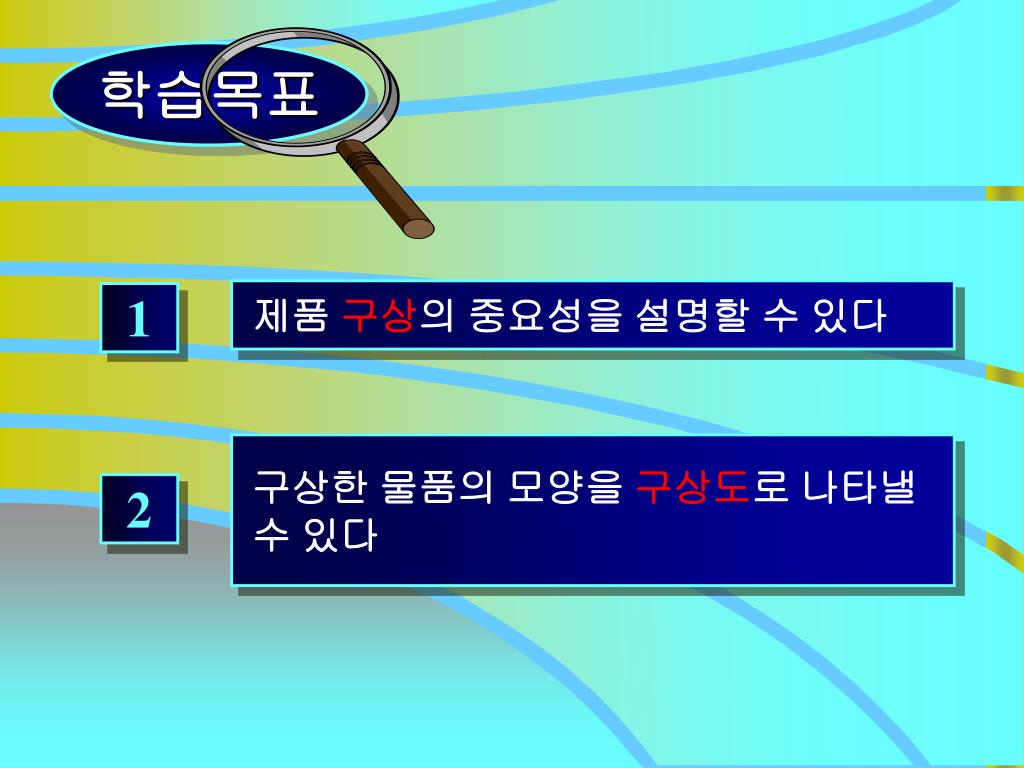 학습목표

1

제품 구상의 중요성을 설명할 수 있다

2

구상한 물품의 모양을 구상도로 나타낼 수 있다